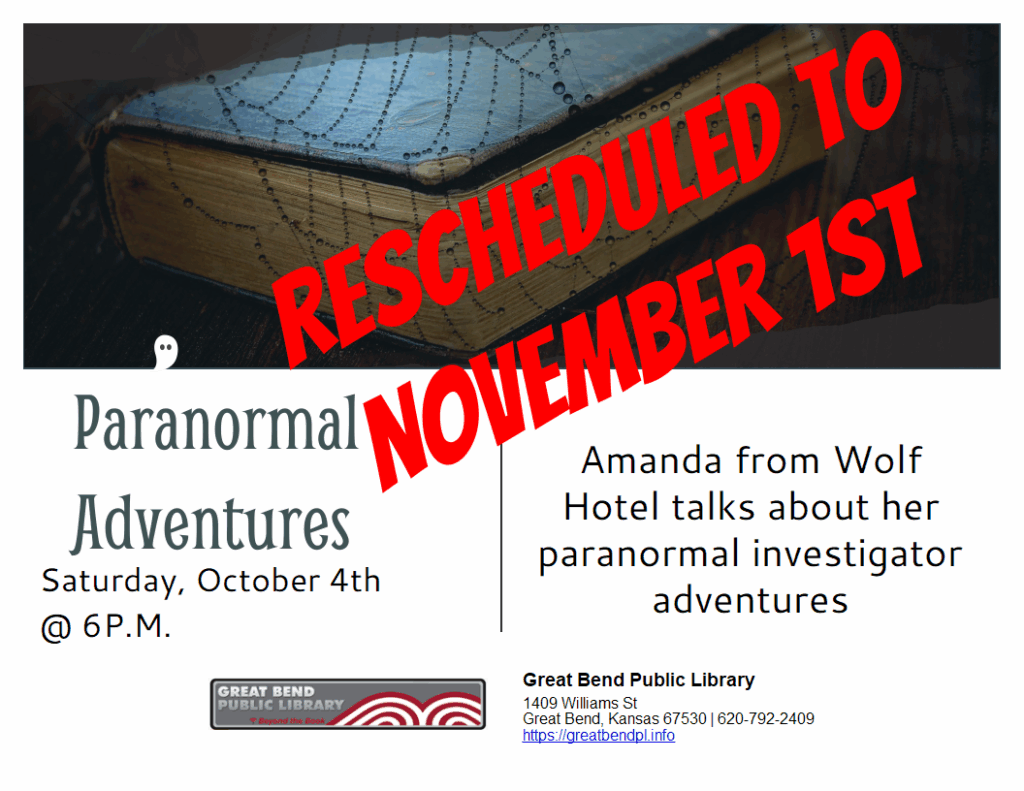 RESCHEDULED TO NOVEMBER 1ST

Paranormal Adventures

Saturday, October 4th @ 6P.M.

Amanda from Wolf Hotel talks about her paranormal investigator adventures

GREAT BEND PUBLIC LIBRARY
Beyond the Book

Great Bend Public Library
1409 Williams St
Great Bend, Kansas 67530 | 620-792-2409
https://greatbendpl.info